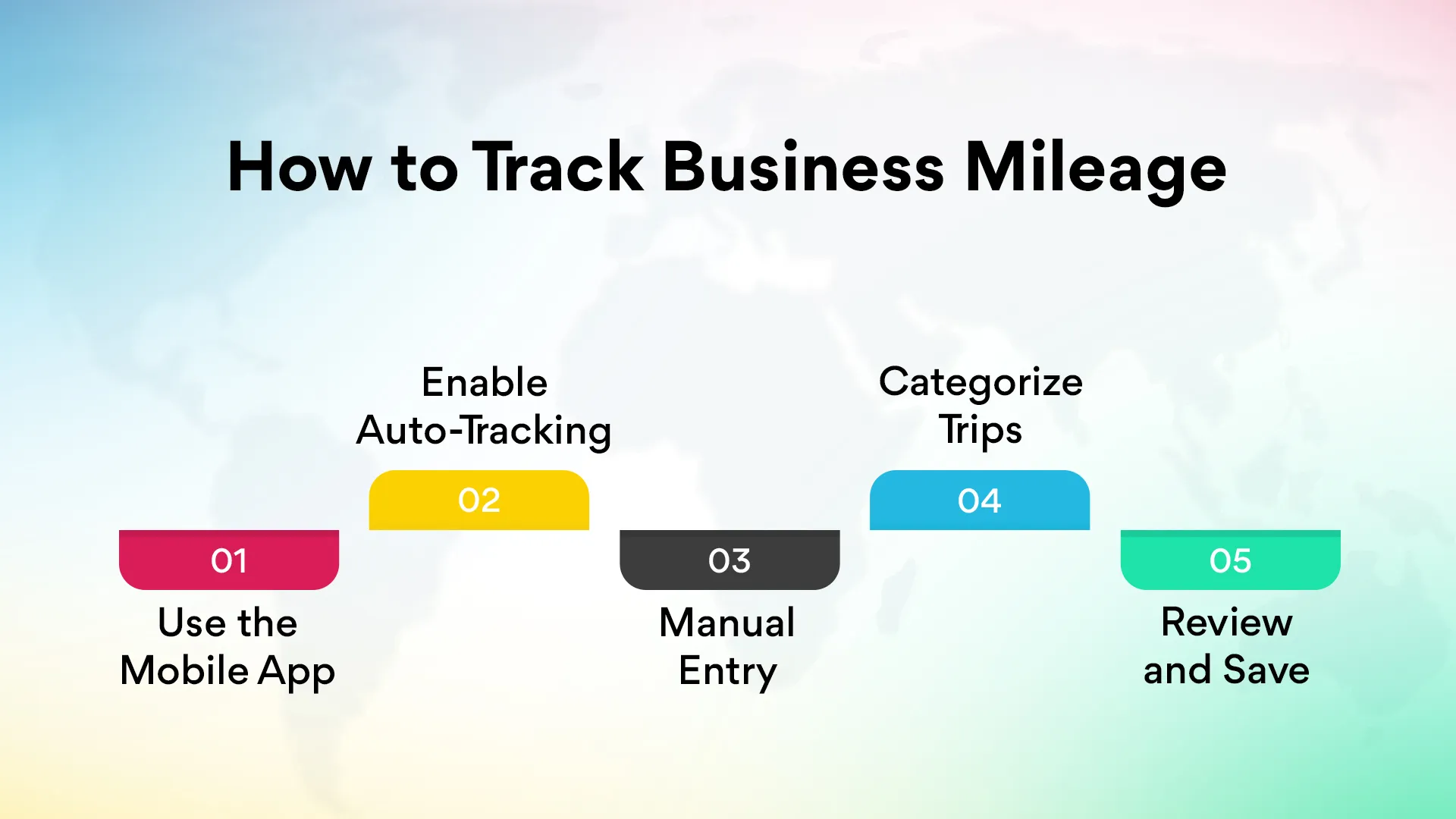 How to Track Business Mileage

01
Use the Mobile App

Enable Auto-Tracking
02

03
Manual Entry

Categorize Trips
04

05
Review and Save